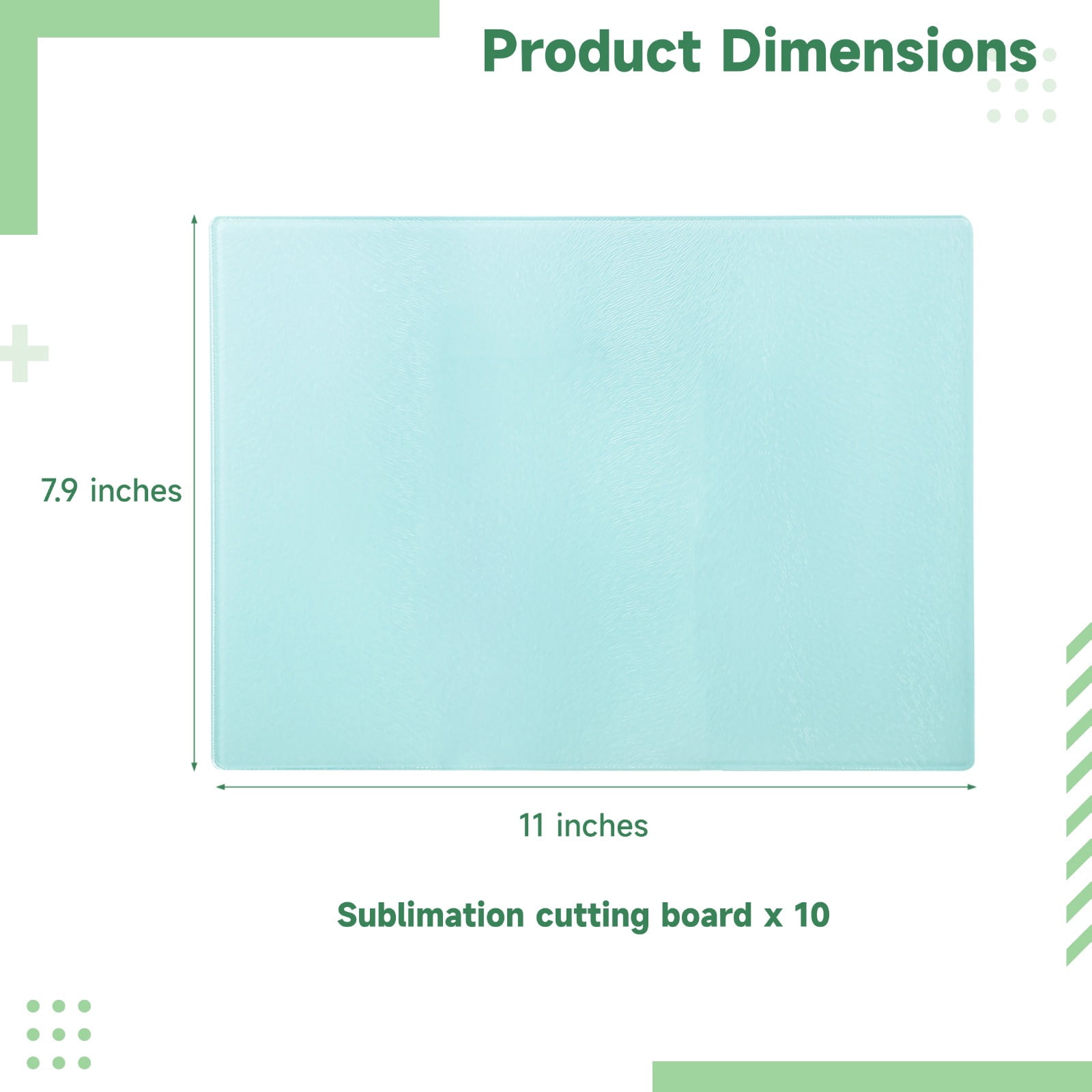 Product Dimensions

7.9 inches

11 inches

Sublimation cutting board x 10